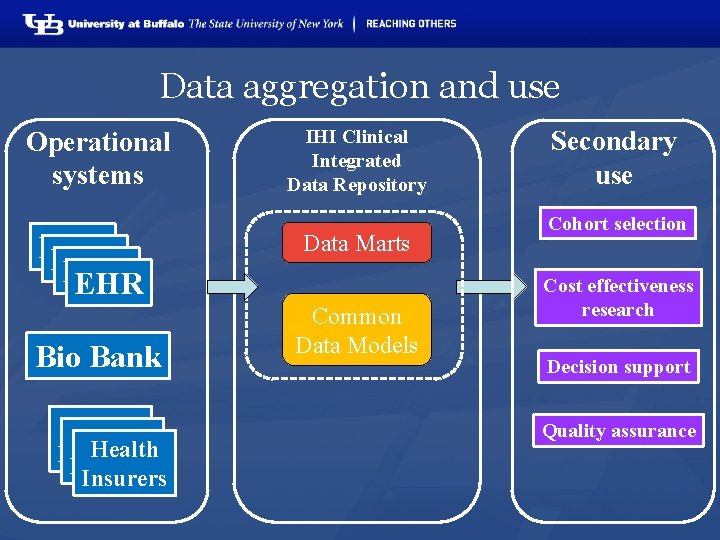 UB University at Buffalo The State University of New York | REACHING OTHERS

Data aggregation and use

Operational systems

EHR

Bio Bank

Health Insurers

IHI Clinical Integrated Data Repository

Data Marts

Common Data Models

Secondary use

Cohort selection

Cost effectiveness research

Decision support

Quality assurance